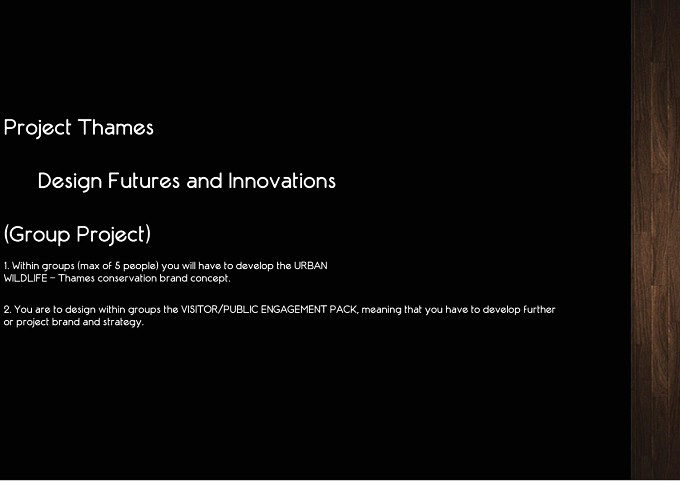 Project Thames

Design Futures and Innovations

(Group Project)

1. Within groups (max of 5 people) you will have to develop the URBAN WILDLIFE – Thames conservation brand concept.

2. You are to design within groups the VISITOR/PUBLIC ENGAGEMENT PACK, meaning that you have to develop further or project brand and strategy.